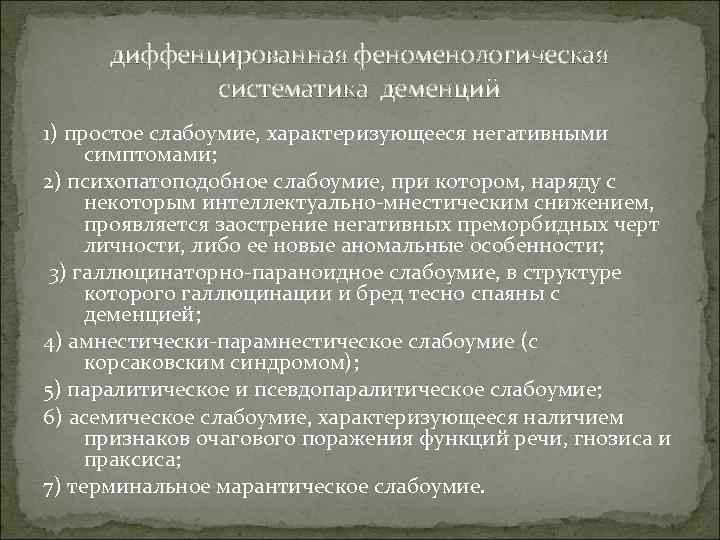 диффенцированная феноменологическая систематика деменций

1) простое слабоумие, характеризующееся негативными симптомами;

2) психопатоподобное слабоумие, при котором, наряду с некоторым интеллектуально-мнестическим снижением, проявляется заострение негативных преморбидных черт личности, либо ее новые аномальные особенности;

3) галлюцинаторно-параноидное слабоумие, в структуре которого галлюцинации и бред тесно спаяны с деменцией;

4) амнестически-парамнестическое слабоумие (с корсаковским синдромом);

5) паралитическое и псевдопаралитическое слабоумие;

6) асемическое слабоумие, характеризующееся наличием признаков очагового поражения функций речи, гнозиса и праксиса;

7) терминальное марантическое слабоумие.